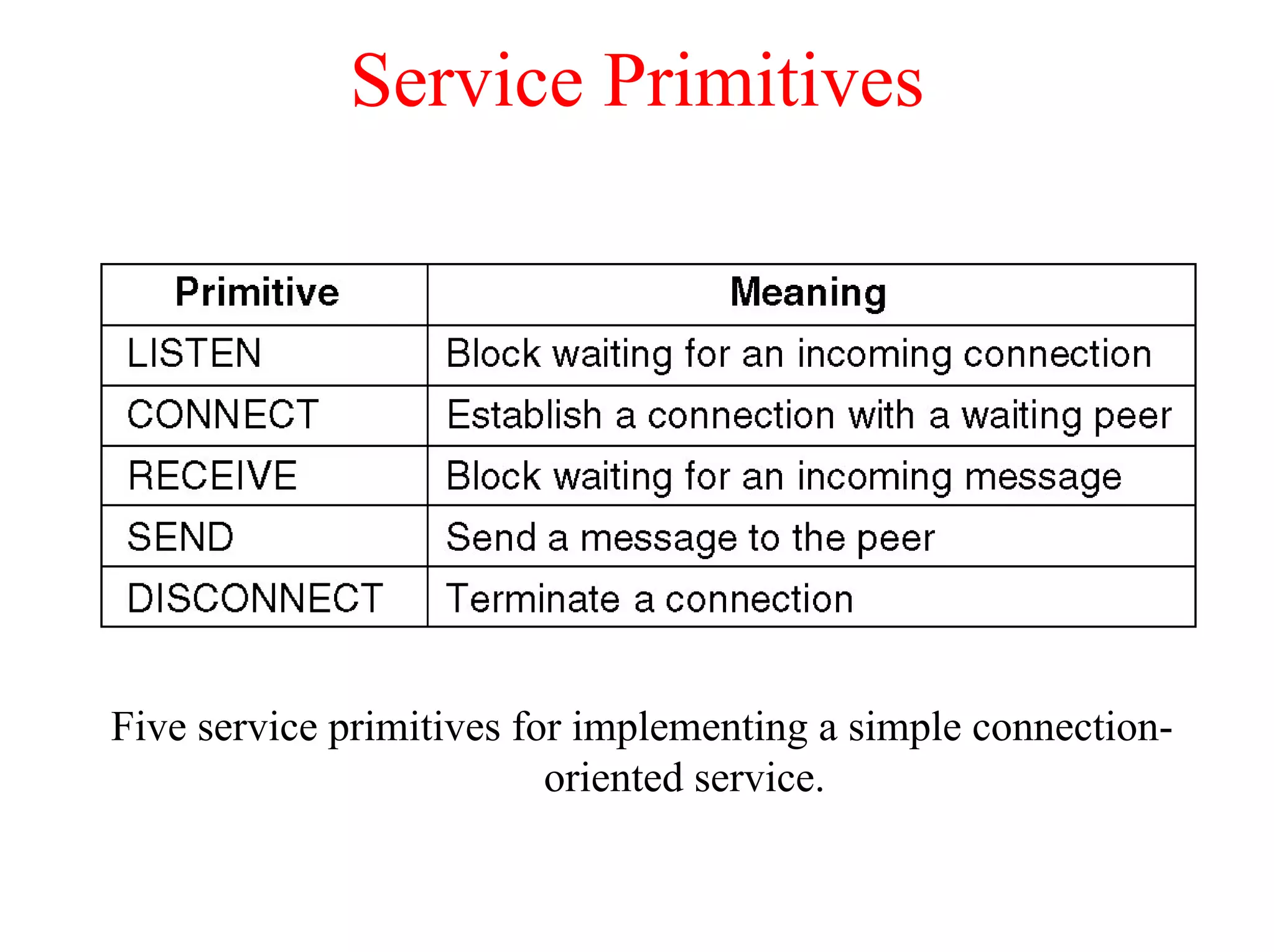 Service Primitives

| Primitive | Meaning |
|---|---|
| LISTEN | Block waiting for an incoming connection |
| CONNECT | Establish a connection with a waiting peer |
| RECEIVE | Block waiting for an incoming message |
| SEND | Send a message to the peer |
| DISCONNECT | Terminate a connection |

Five service primitives for implementing a simple connection-oriented service.